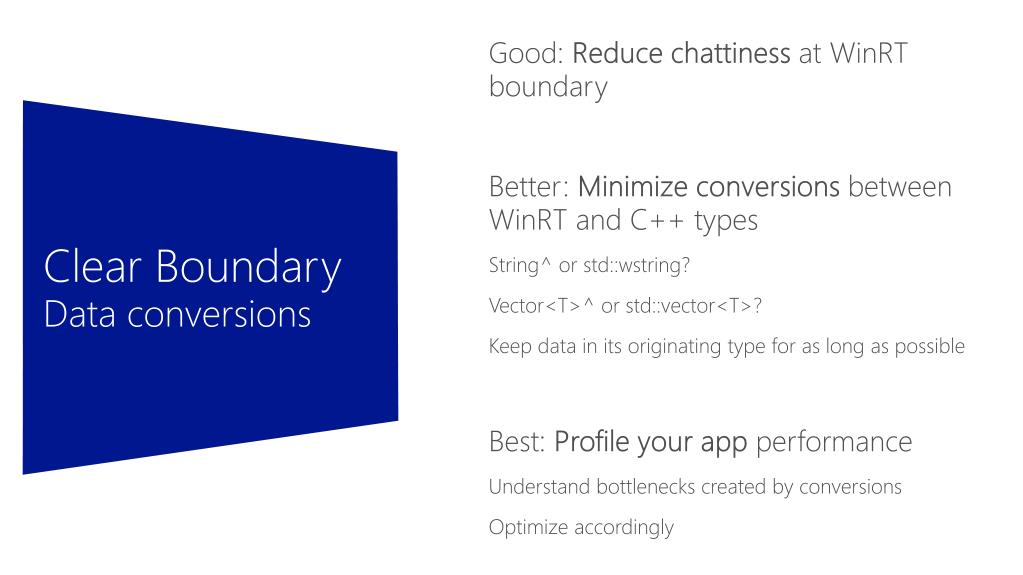 Clear Boundary
Data conversions

Good: Reduce chattiness at WinRT boundary

Better: Minimize conversions between WinRT and C++ types

String^ or std::wstring?

Vector<T>^ or std::vector<T>?

Keep data in its originating type for as long as possible

Best: Profile your app performance

Understand bottlenecks created by conversions

Optimize accordingly